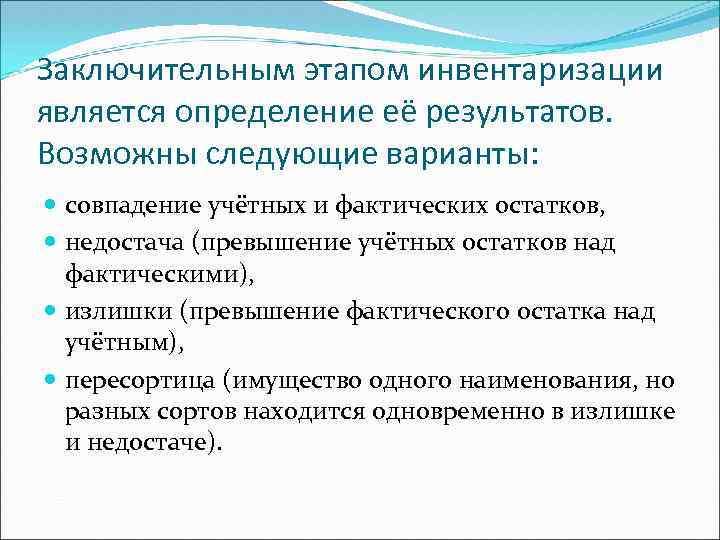 Заключительным этапом инвентаризации является определение её результатов. Возможны следующие варианты:

- совпадение учётных и фактических остатков,
- недостача (превышение учётных остатков над фактическими),
- излишки (превышение фактического остатка над учётным),
- пересортица (имущество одного наименования, но разных сортов находится одновременно в излишке и недостаче).